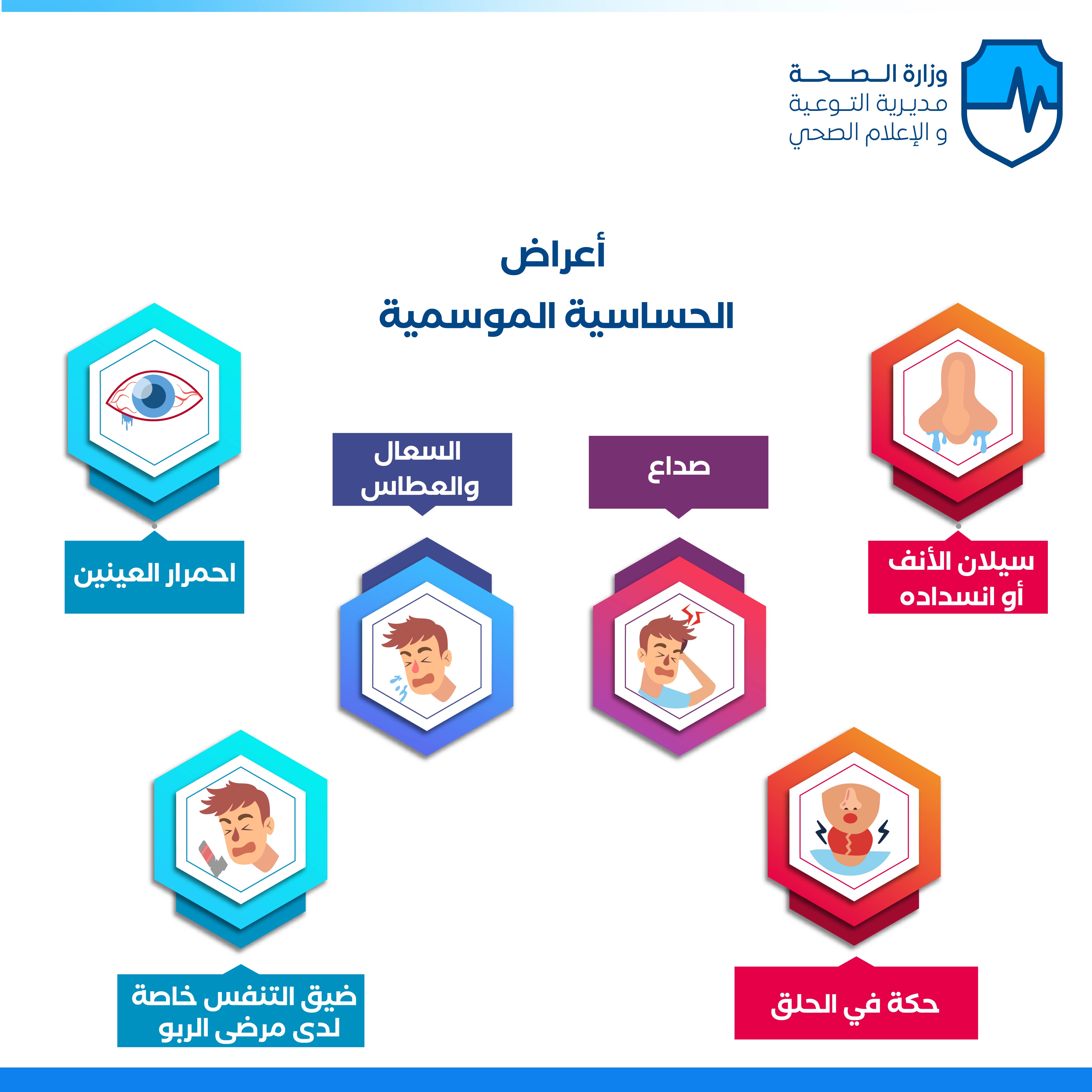 وزارة الصحة
مديرية التوعية
و الإعلام الصحي

أعراض
الحساسية الموسمية

سيلان الأنف أو انسداده

صداع

السعال والعطاس

احمرار العينين

حكة في الحلق

ضيق التنفس خاصة لدى مرضى الربو